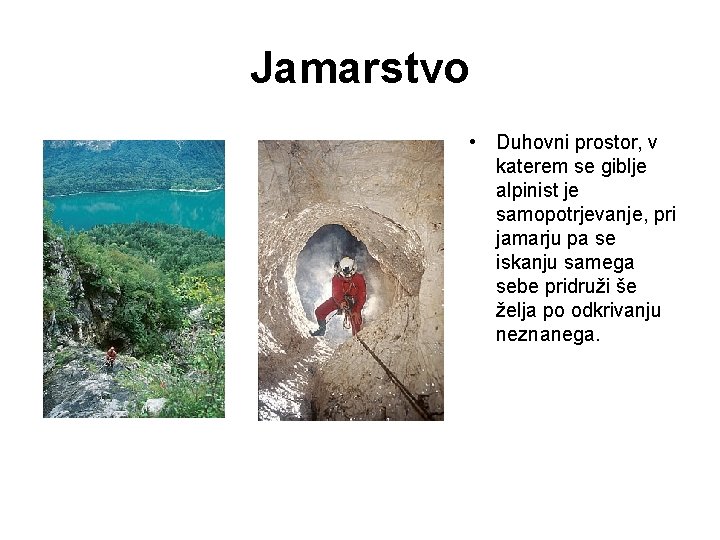 Jamarstvo

• Duhovni prostor, v katerem se giblje alpinist je samopotrjevanje, pri jamarju pa se iskanju samega sebe pridruži še želja po odkrivanju neznanega.